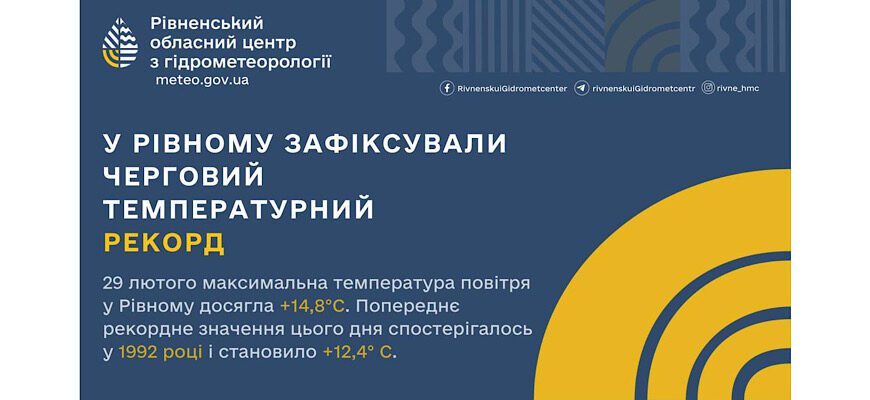 Рівненський обласний центр з гідрометеорології
meteo.gov.ua

RivnenskuiGidrometcenter
rivnenskuiGidrometcentr
rivne_hmc

У РІВНОМУ ЗАФІКСУВАЛИ ЧЕРГОВИЙ ТЕМПЕРАТУРНИЙ РЕКОРД

29 лютого максимальна температура повітря у Рівному досягла +14,8°С. Попереднє рекордне значення цього дня спостерігалось у 1992 році і становило +12,4° С.